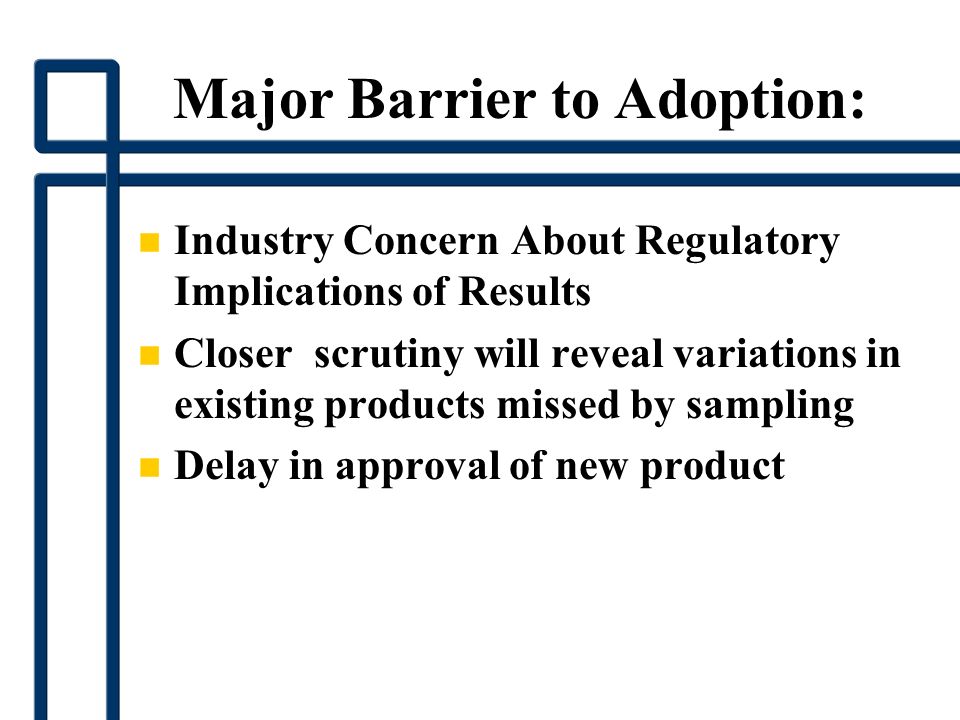 Major Barrier to Adoption:

- Industry Concern About Regulatory Implications of Results
- Closer scrutiny will reveal variations in existing products missed by sampling
- Delay in approval of new product